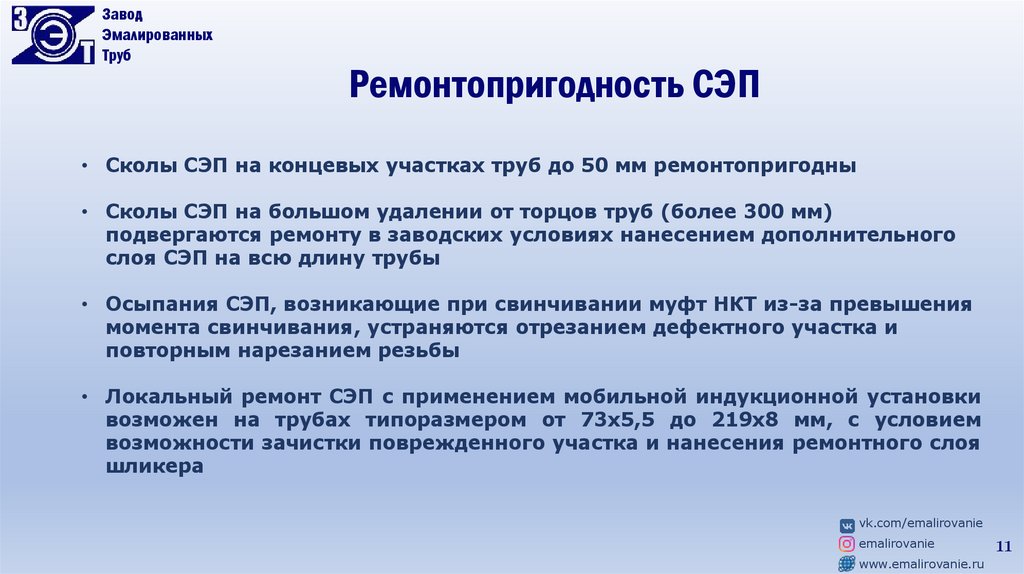 З Э Т
Завод
Эмалированных
Труб

Ремонтопригодность СЭП

• Сколы СЭП на концевых участках труб до 50 мм ремонтопригодны

• Сколы СЭП на большом удалении от торцов труб (более 300 мм) подвергаются ремонту в заводских условиях нанесением дополнительного слоя СЭП на всю длину трубы

• Осыпания СЭП, возникающие при свинчивании муфт НКТ из-за превышения момента свинчивания, устраняются отрезанием дефектного участка и повторным нарезанием резьбы

• Локальный ремонт СЭП с применением мобильной индукционной установки возможен на трубах типоразмером от 73х5,5 до 219х8 мм, с условием возможности зачистки поврежденного участка и нанесения ремонтного слоя шликера

vk.com/emalirovanie
emalirovanie
www.emalirovanie.ru

11